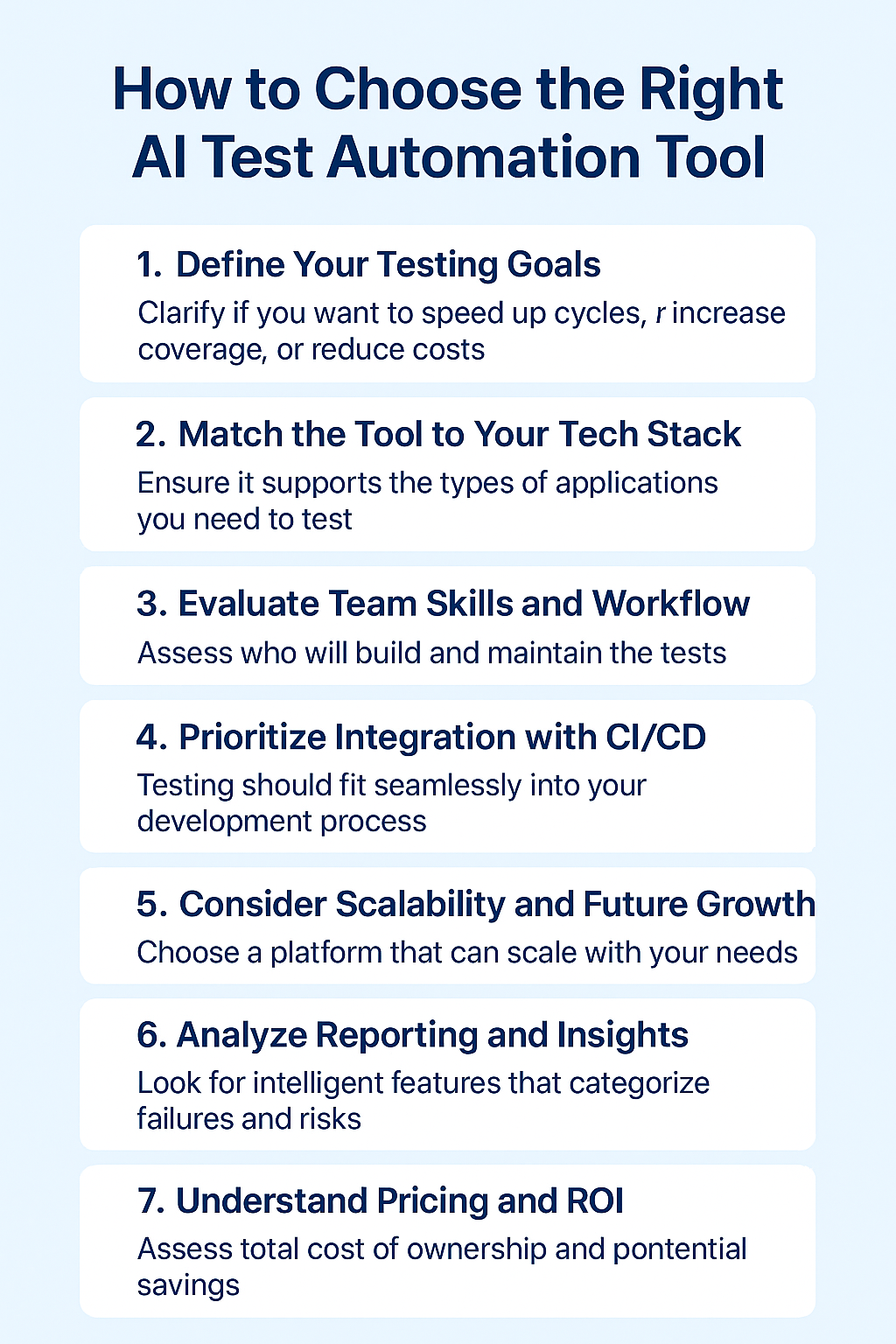 How to Choose the Right AI Test Automation Tool

1. Define Your Testing Goals

Clarify if you want to speed up cycles, r increase coverage, or reduce costs

2. Match the Tool to Your Tech Stack

Ensure it supports the types of applications you need to test

3. Evaluate Team Skills and Workflow

Assess who will build and maintain the tests

4. Prioritize Integration with CI/CD

Testing should fit seamlessly into your development process

5. Consider Scalability and Future Growth

Choose a platform that can scale with your needs

6. Analyze Reporting and Insights

Look for intelligent features that categorize failures and risks

7. Understand Pricing and ROI

Assess total cost of ownership and pontential savings